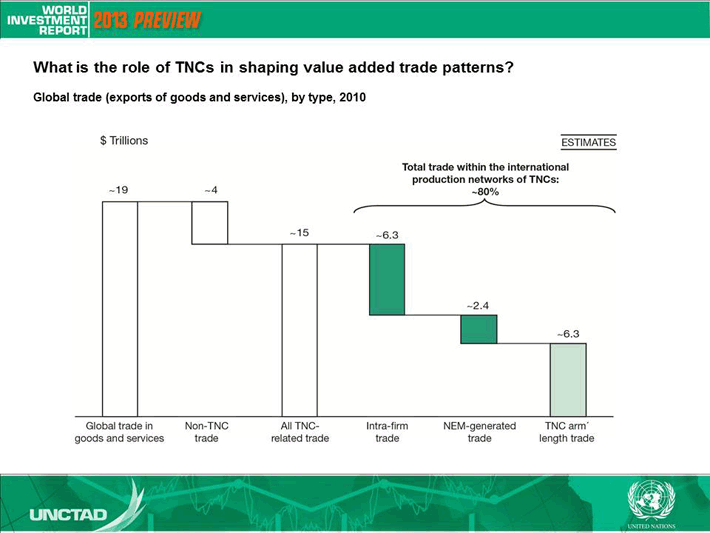 WORLD INVESTMENT REPORT 2013 PREVIEW

What is the role of TNCs in shaping value added trade patterns?

Global trade (exports of goods and services), by type, 2010

$ Trillions

ESTIMATES

Total trade within the international production networks of TNCs: ~80%

~19

~4

~15

~6.3

~2.4

~6.3

Global trade in goods and services

Non-TNC trade

All TNC-related trade

Intra-firm trade

NEM-generated trade

TNC arm´ length trade

UNCTAD

UNITED NATIONS